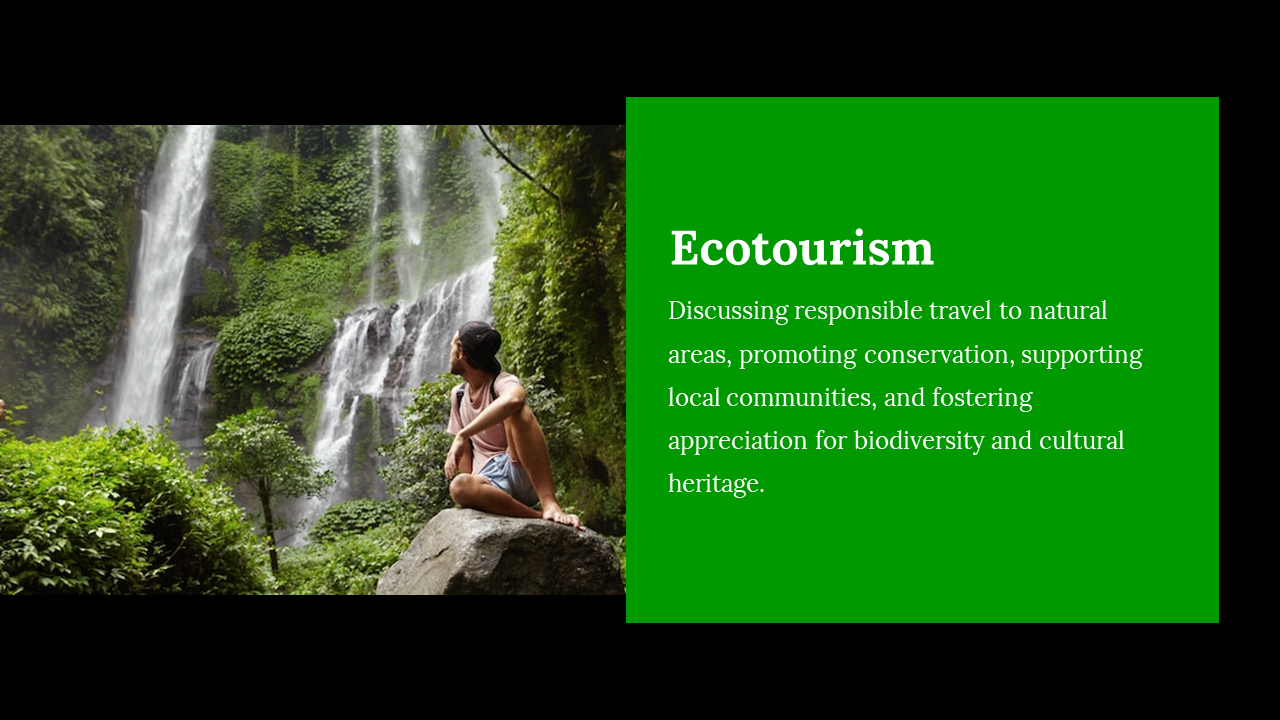 Ecotourism

Discussing responsible travel to natural areas, promoting conservation, supporting local communities, and fostering appreciation for biodiversity and cultural heritage.